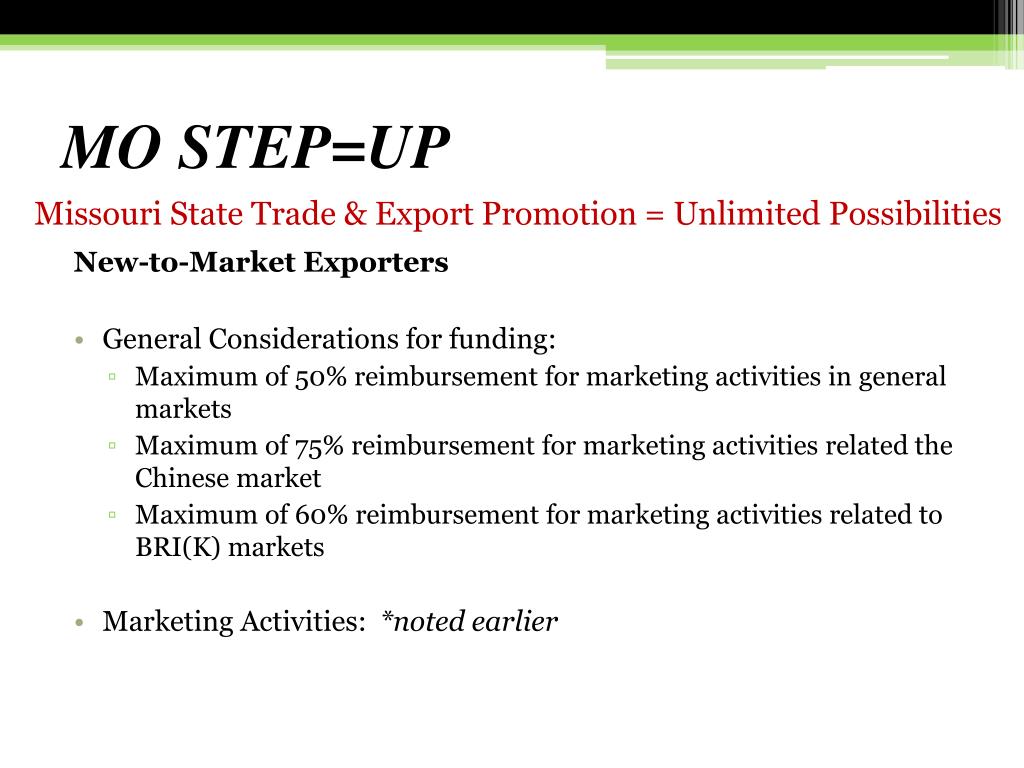 MO STEP=UP

Missouri State Trade & Export Promotion = Unlimited Possibilities

New-to-Market Exporters

• General Considerations for funding:
  ▫ Maximum of 50% reimbursement for marketing activities in general markets
  ▫ Maximum of 75% reimbursement for marketing activities related the Chinese market
  ▫ Maximum of 60% reimbursement for marketing activities related to BRI(K) markets

• Marketing Activities: *noted earlier